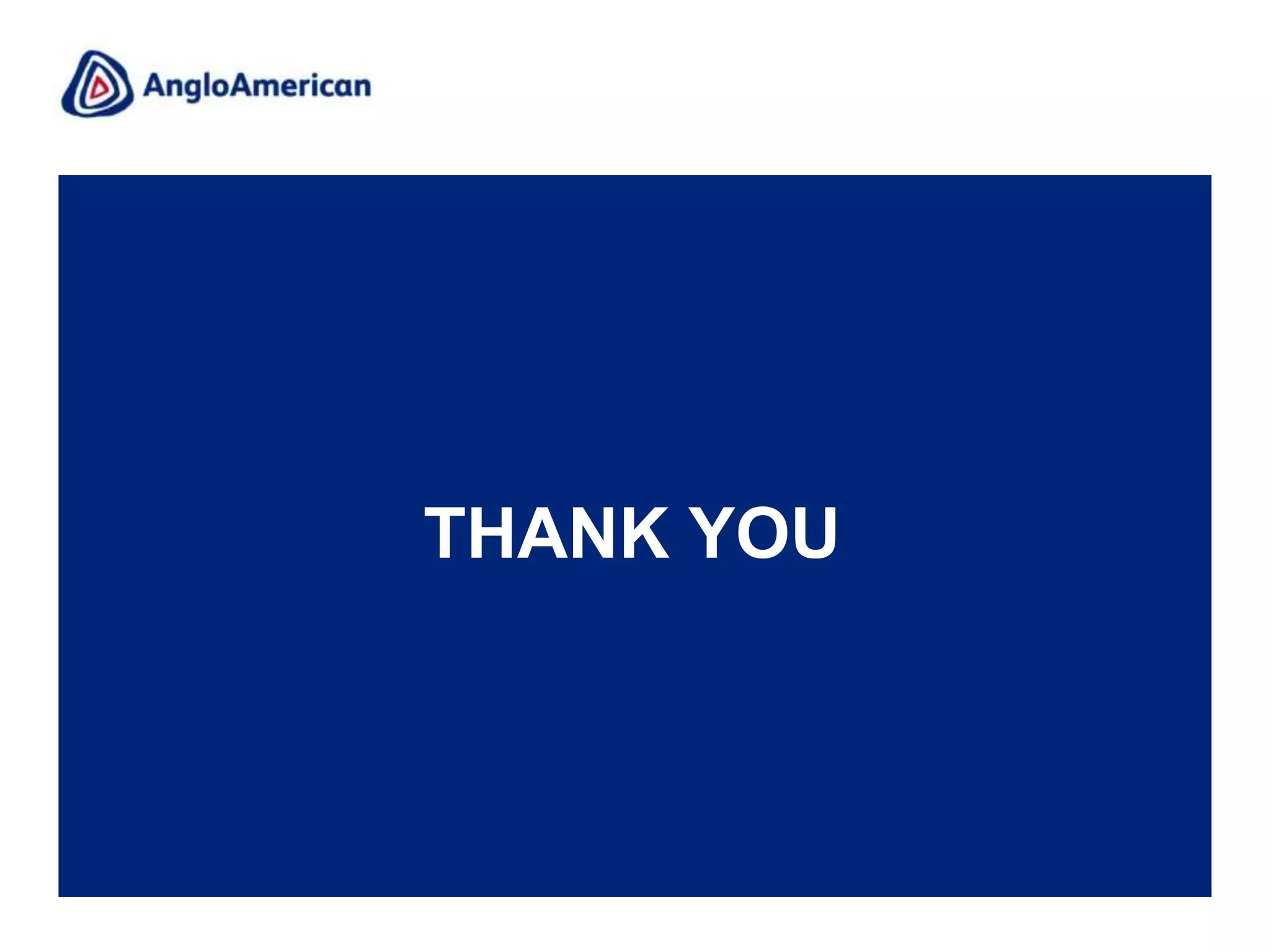 AngloAmerican

THANK YOU